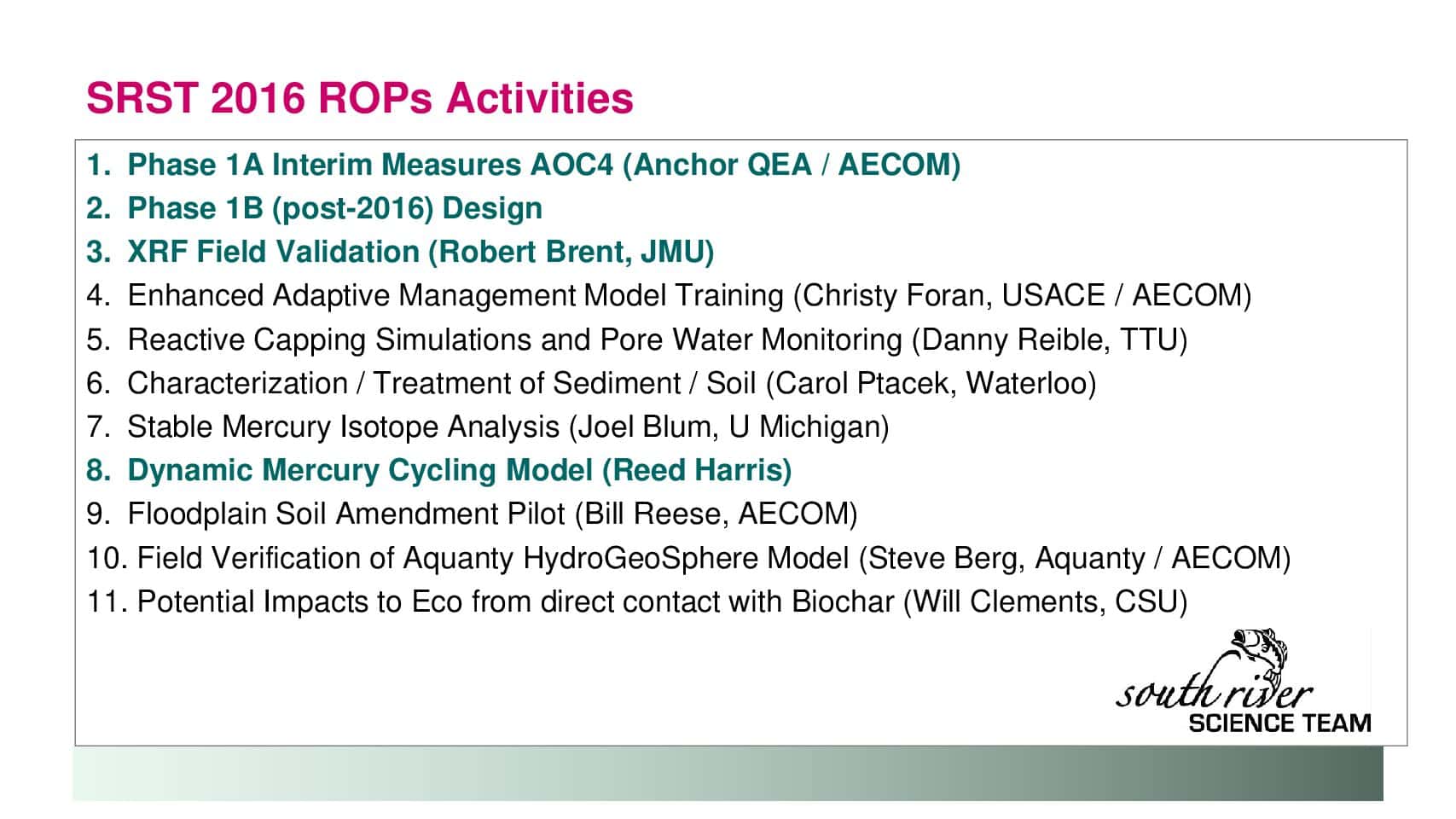 SRST 2016 ROPs Activities

1. Phase 1A Interim Measures AOC4 (Anchor QEA / AECOM)
2. Phase 1B (post-2016) Design
3. XRF Field Validation (Robert Brent, JMU)
4. Enhanced Adaptive Management Model Training (Christy Foran, USACE / AECOM)
5. Reactive Capping Simulations and Pore Water Monitoring (Danny Reible, TTU)
6. Characterization / Treatment of Sediment / Soil (Carol Ptacek, Waterloo)
7. Stable Mercury Isotope Analysis (Joel Blum, U Michigan)
8. Dynamic Mercury Cycling Model (Reed Harris)
9. Floodplain Soil Amendment Pilot (Bill Reese, AECOM)
10. Field Verification of Aquanty HydroGeoSphere Model (Steve Berg, Aquanty / AECOM)
11. Potential Impacts to Eco from direct contact with Biochar (Will Clements, CSU)

south river
SCIENCE TEAM